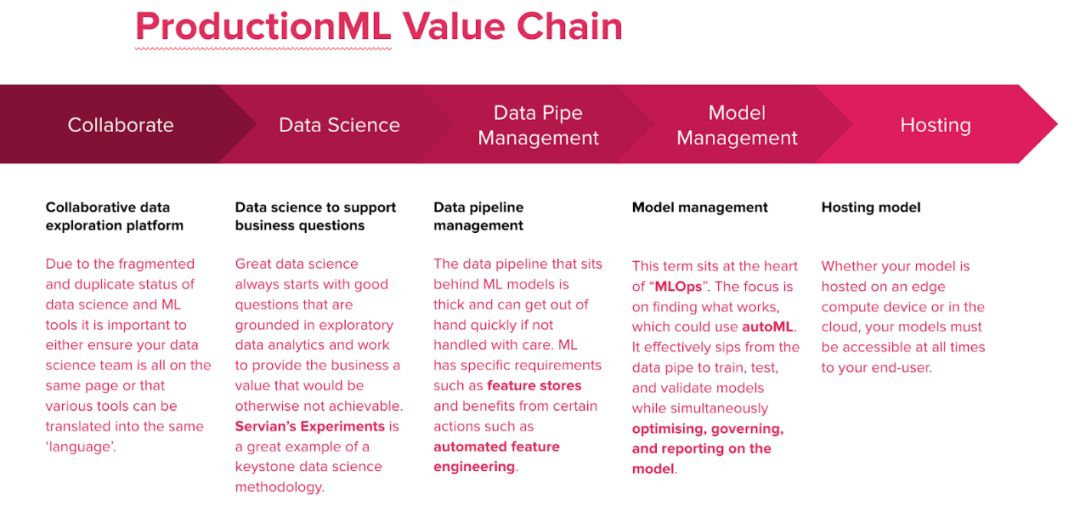 ProductionML Value Chain

Collaborate

Data Science

Data Pipe Management

Model Management

Hosting

Collaborative data exploration platform

Due to the fragmented and duplicate status of data science and ML tools it is important to either ensure your data science team is all on the same page or that various tools can be translated into the same 'language'.

Data science to support business questions

Great data science always starts with good questions that are grounded in exploratory data analytics and work to provide the business a value that would be otherwise not achievable. Servian's Experiments is a great example of a keystone data science methodology.

Data pipeline management

The data pipeline that sits behind ML models is thick and can get out of hand quickly if not handled with care. ML has specific requirements such as feature stores and benefits from certain actions such as automated feature engineering.

Model management

This term sits at the heart of "MLOps". The focus is on finding what works, which could use autoML. It effectively sips from the data pipe to train, test, and validate models while simultaneously optimising, governing, and reporting on the model.

Hosting model

Whether your model is hosted on an edge compute device or in the cloud, your models must be accessible at all times to your end-user.